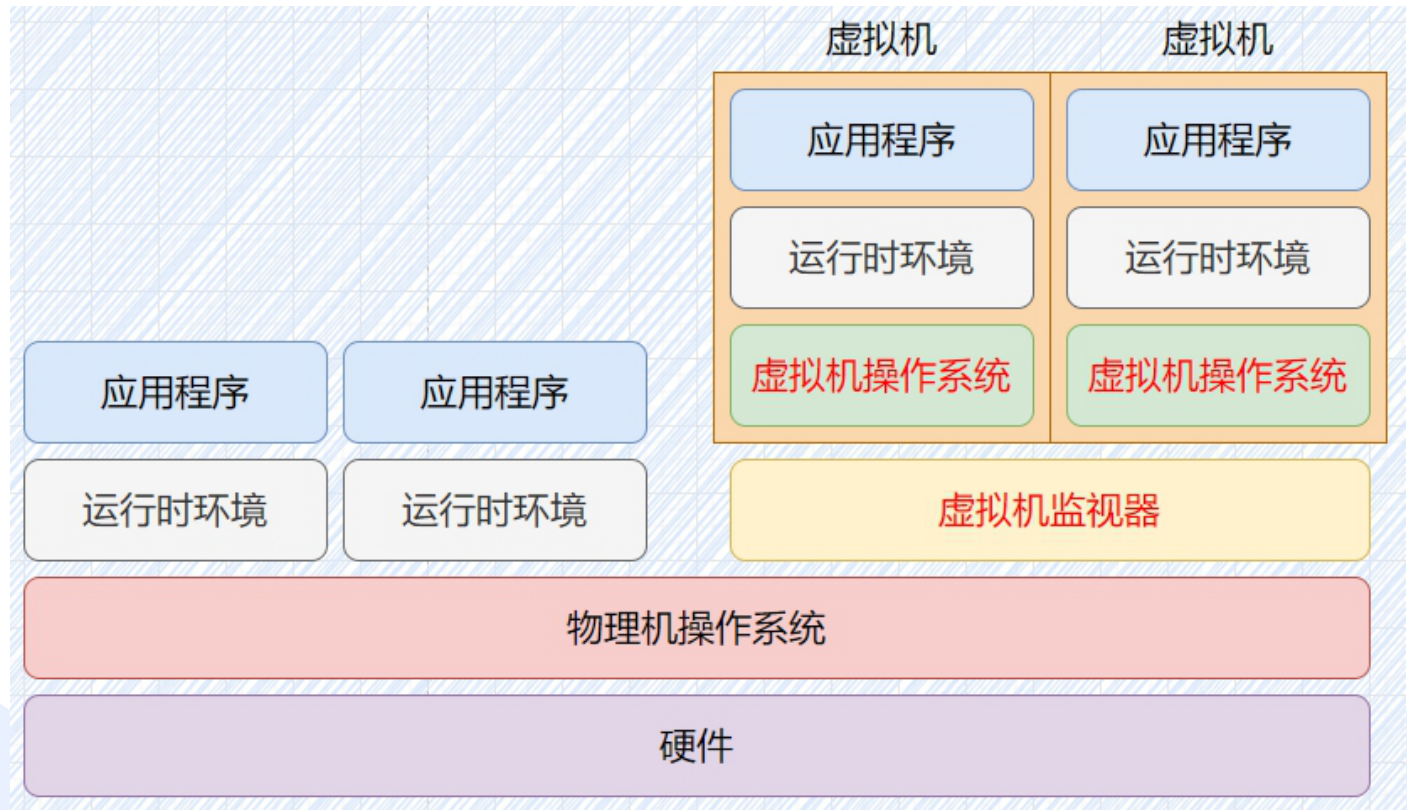 虚拟机 虚拟机

应用程序 应用程序

运行时环境 运行时环境

虚拟机操作系统 虚拟机操作系统

应用程序 应用程序

运行时环境 运行时环境

虚拟机监视器

物理机操作系统

硬件